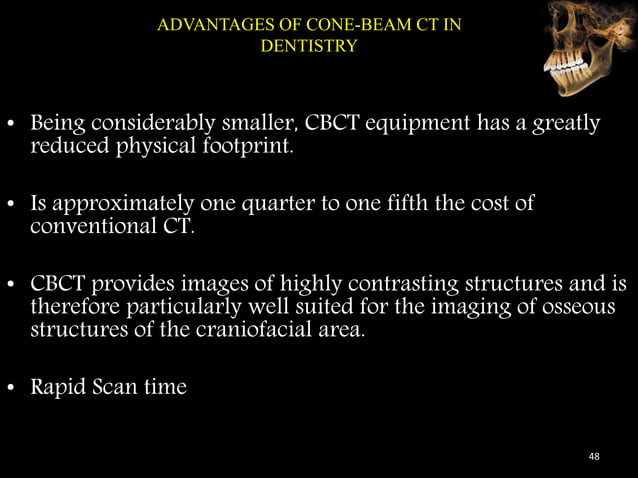 ADVANTAGES OF CONE-BEAM CT IN DENTISTRY

• Being considerably smaller, CBCT equipment has a greatly reduced physical footprint.

• Is approximately one quarter to one fifth the cost of conventional CT.

• CBCT provides images of highly contrasting structures and is therefore particularly well suited for the imaging of osseous structures of the craniofacial area.

• Rapid Scan time

48